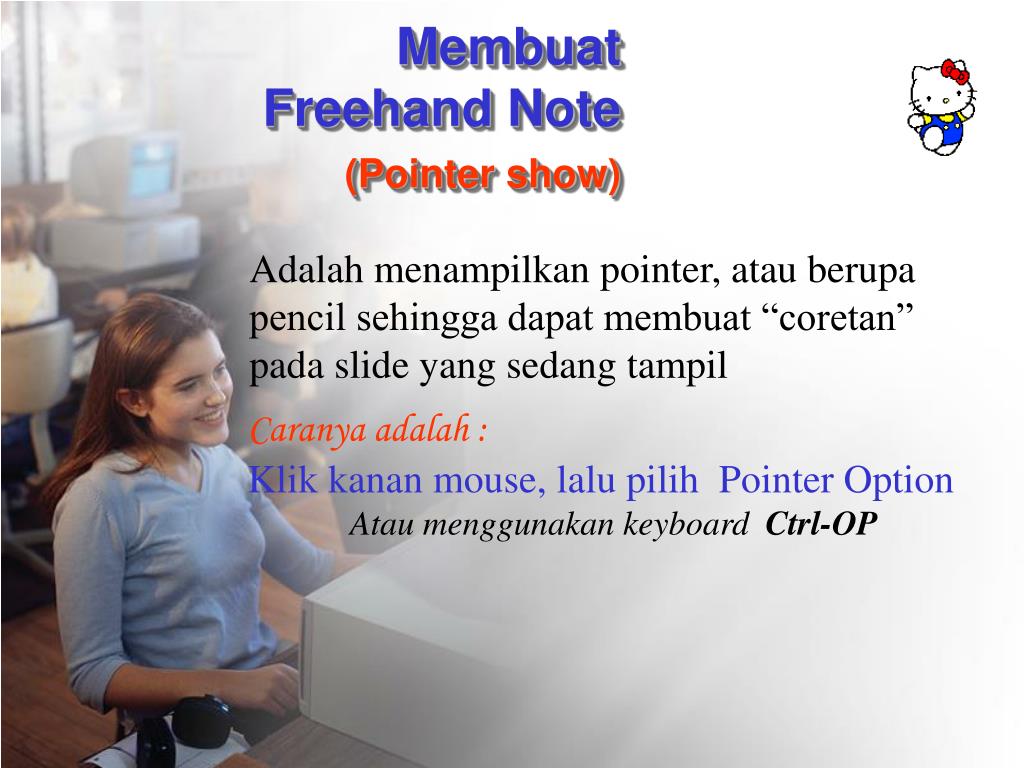 Membuat Freehand Note

(Pointer show)

Adalah menampilkan pointer, atau berupa pencil sehingga dapat membuat “coretan” pada slide yang sedang tampil

Caranya adalah :

Klik kanan mouse, lalu pilih Pointer Option

Atau menggunakan keyboard Ctrl-OP